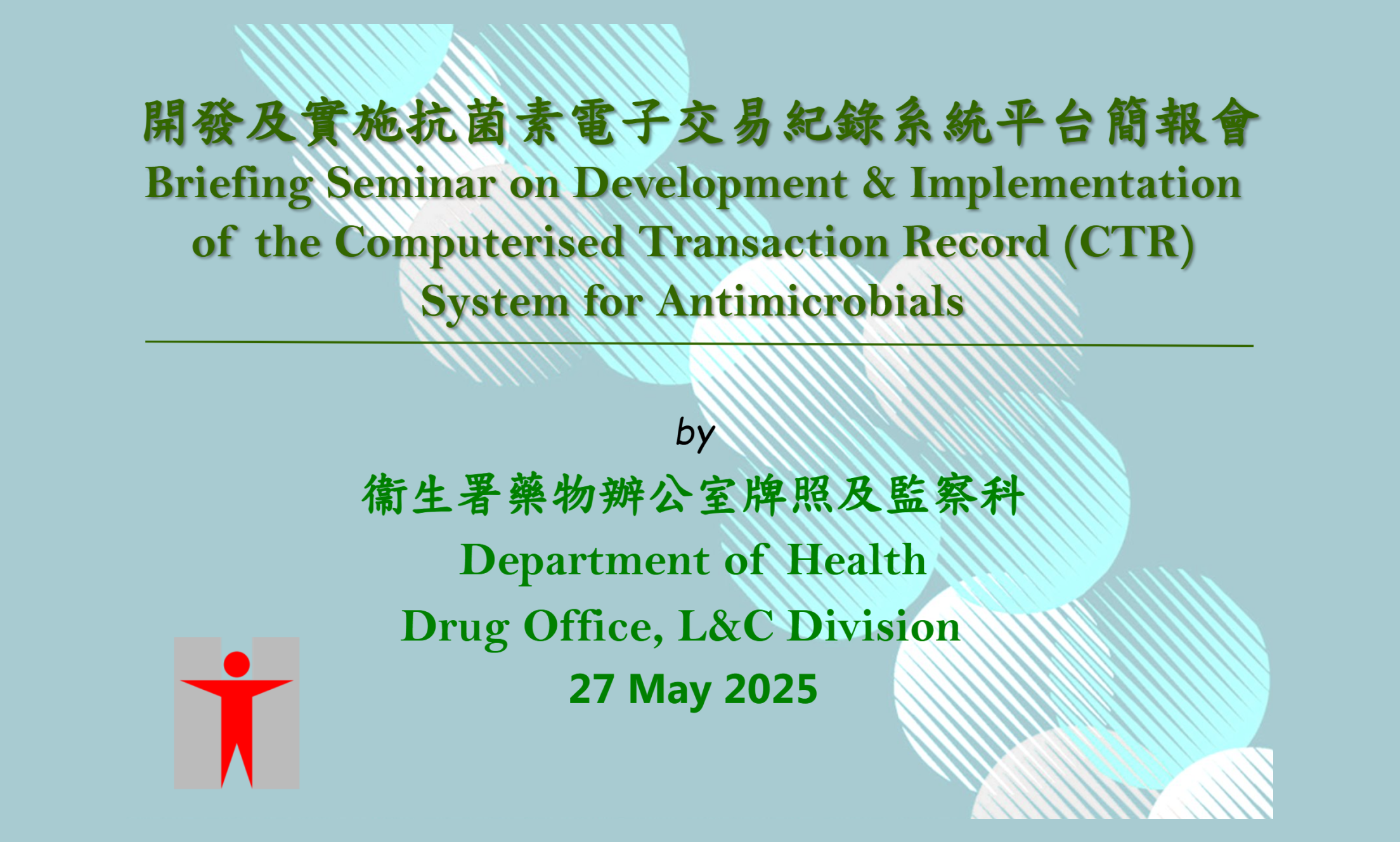 開發及實施抗菌素電子交易紀錄系統平台簡報會
Briefing Seminar on Development & Implementation of the Computerised Transaction Record (CTR) System for Antimicrobials

by

衞生署藥物辦公室牌照及監察科
Department of Health
Drug Office, L&C Division
27 May 2025